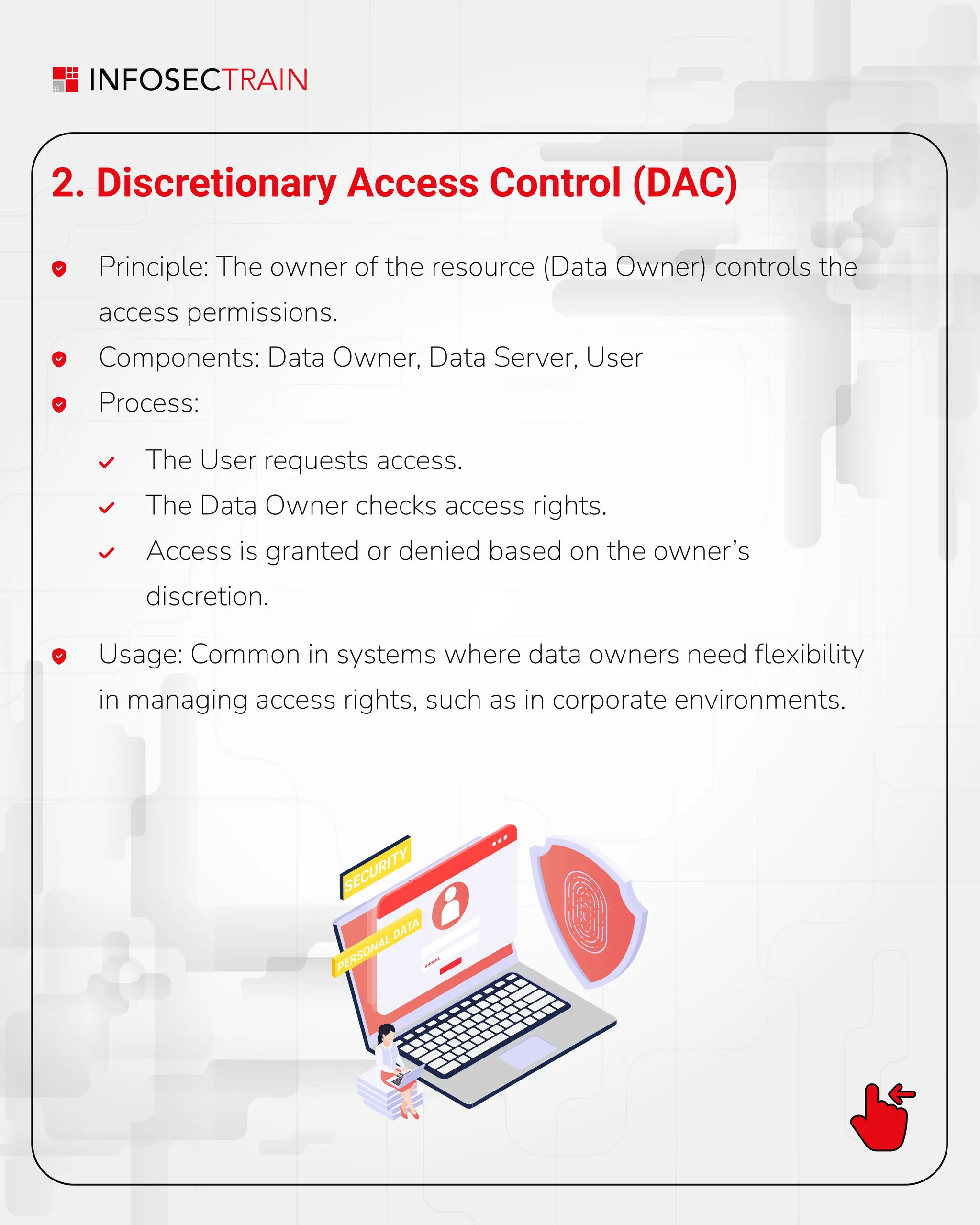 INFOSECTRAIN

2. Discretionary Access Control (DAC)

Principle: The owner of the resource (Data Owner) controls the access permissions.

Components: Data Owner, Data Server, User

Process:

The User requests access.

The Data Owner checks access rights.

Access is granted or denied based on the owner's discretion.

Usage: Common in systems where data owners need flexibility in managing access rights, such as in corporate environments.

SECURITY

PERSONAL DATA

*****